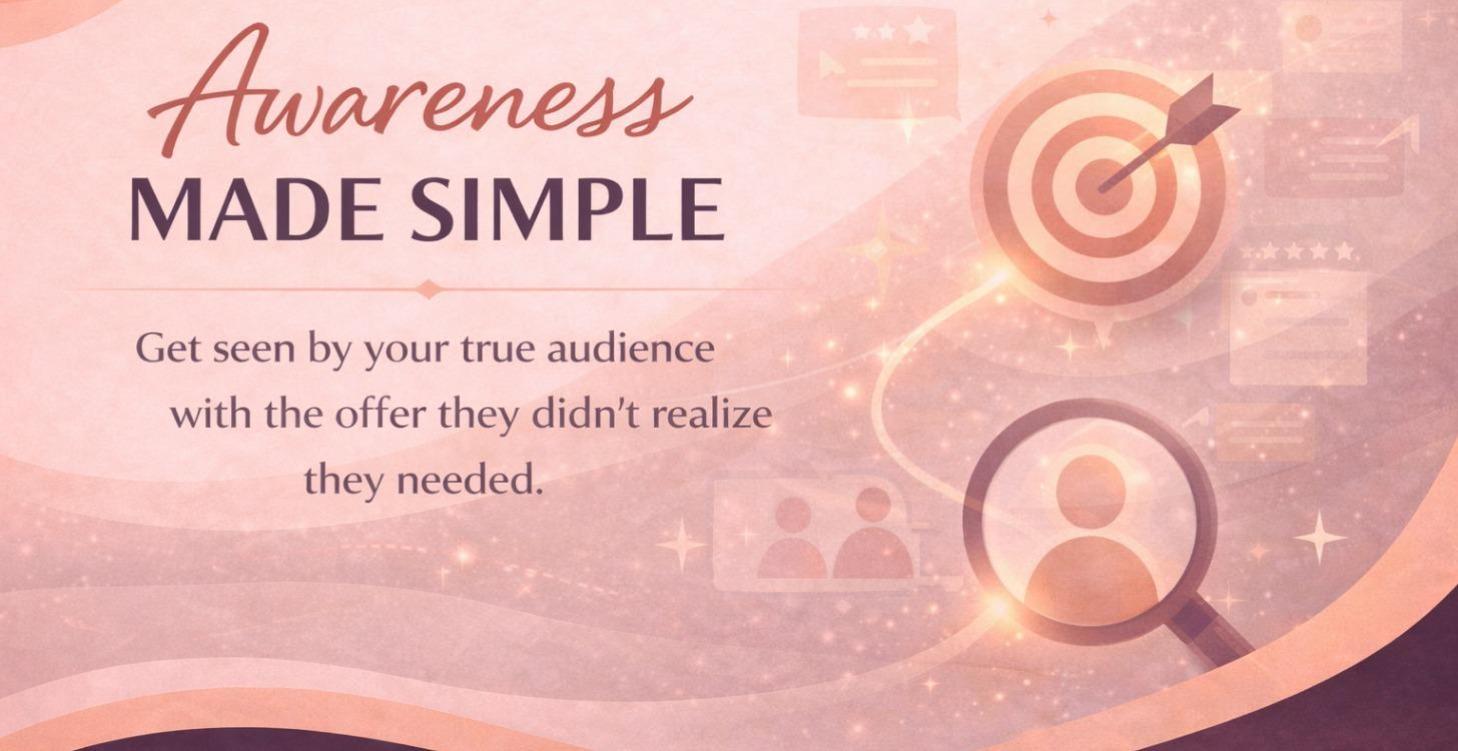 Awareness
MADE SIMPLE

Get seen by your true audience with the offer they didn't realize they needed.